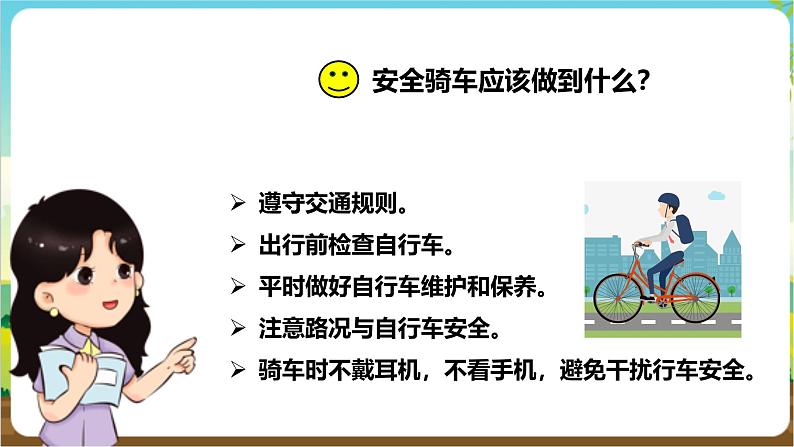 安全骑车应该做到什么?

➢ 遵守交通规则。
➢ 出行前检查自行车。
➢ 平时做好自行车维护和保养。
➢ 注意路况与自行车安全。
➢ 骑车时不戴耳机，不看手机，避免干扰行车安全。